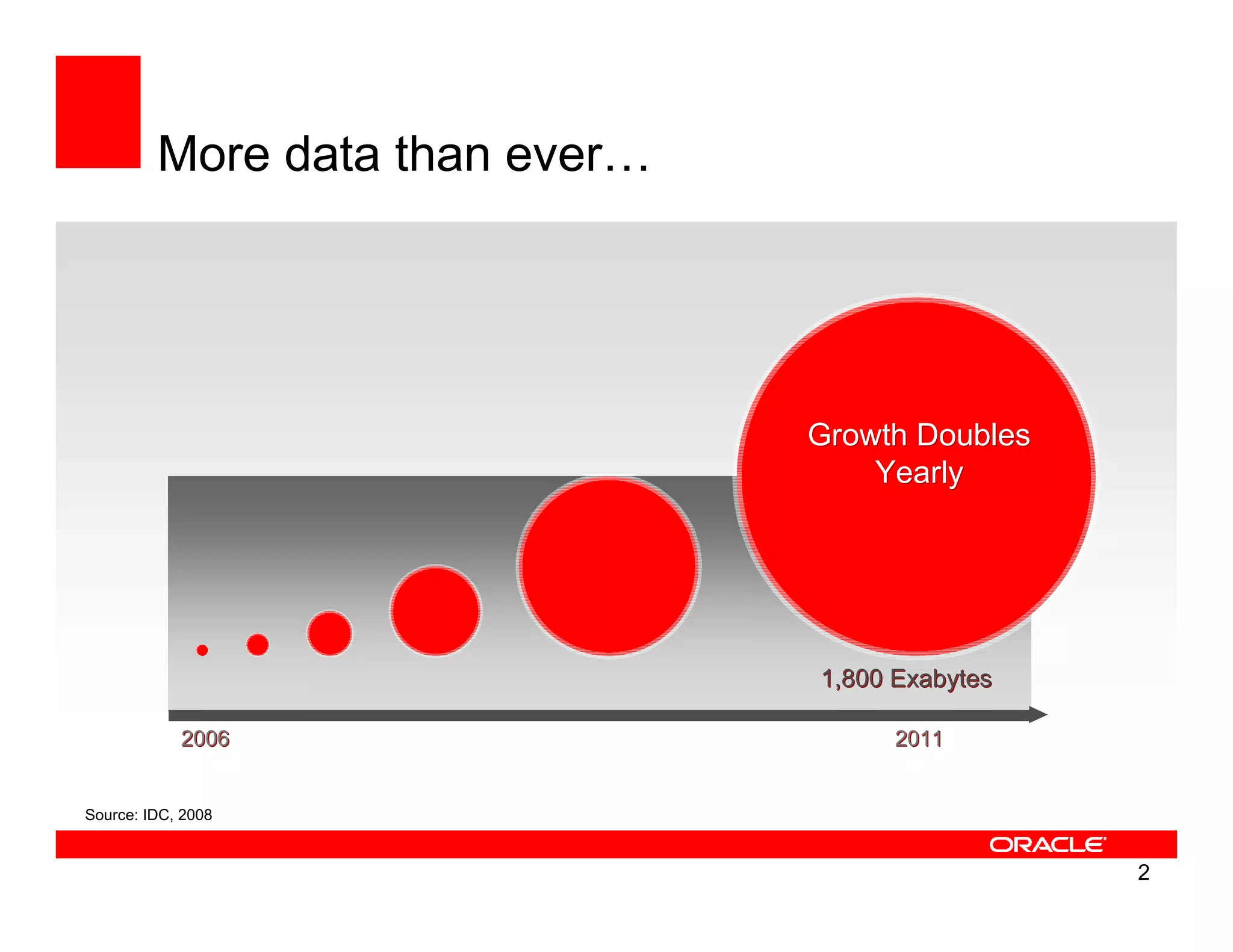 More data than ever…

Growth Doubles Yearly

1,800 Exabytes

2006

2011

Source: IDC, 2008

ORACLE

2